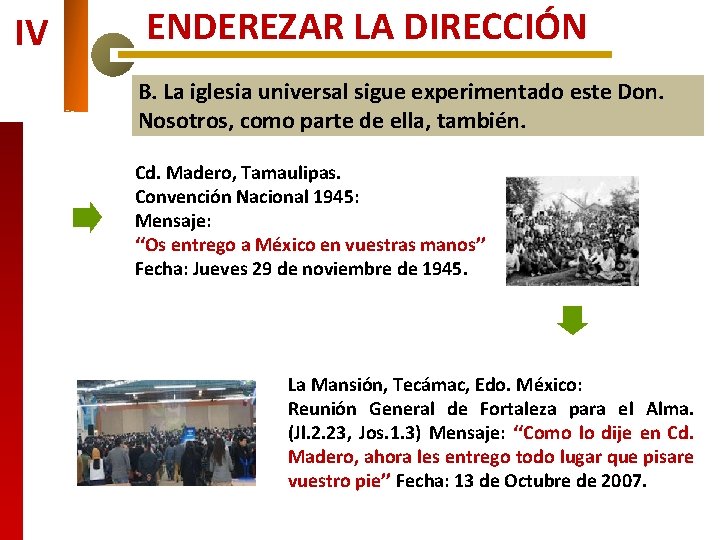 IV

ENDEREZAR LA DIRECCIÓN

B. La iglesia universal sigue experimentado este Don. Nosotros, como parte de ella, también.

Cd. Madero, Tamaulipas.
Convención Nacional 1945:
Mensaje:
"Os entrego a México en vuestras manos"
Fecha: Jueves 29 de noviembre de 1945.

La Mansión, Tecámac, Edo. México:
Reunión General de Fortaleza para el Alma. (Jl.2.23, Jos.1.3) Mensaje: "Como lo dije en Cd. Madero, ahora les entrego todo lugar que pisare vuestro pie" Fecha: 13 de Octubre de 2007.